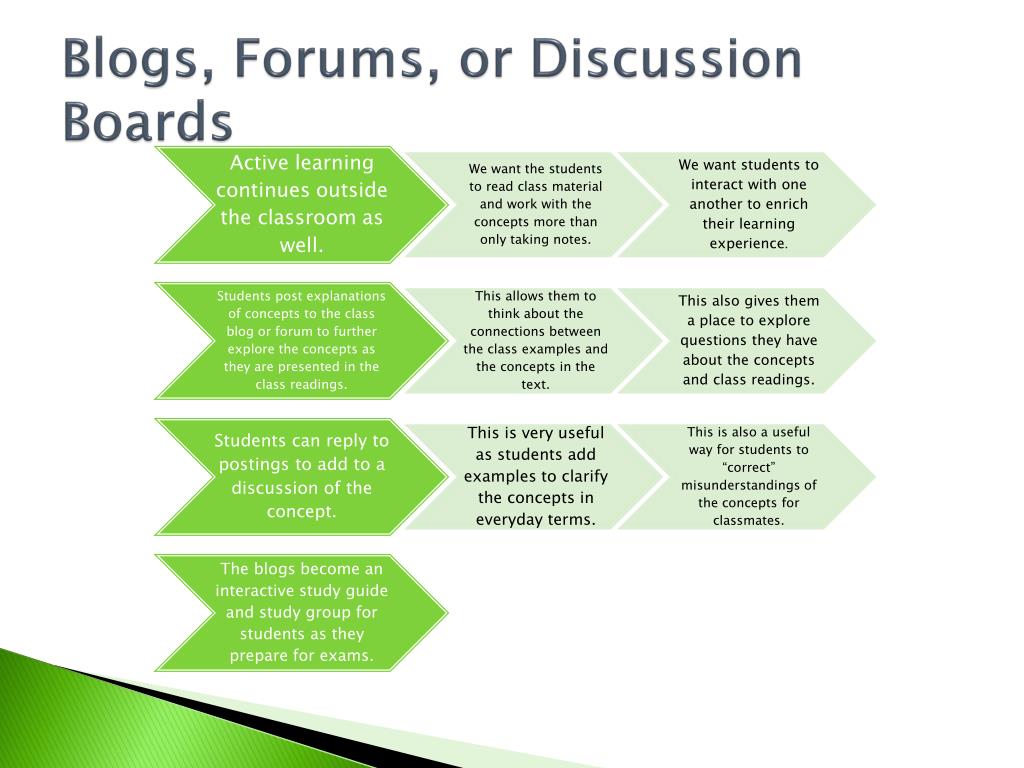 Blogs, Forums, or Discussion Boards

Active learning continues outside the classroom as well.

We want the students to read class material and work with the concepts more than only taking notes.

We want students to interact with one another to enrich their learning experience.

Students post explanations of concepts to the class blog or forum to further explore the concepts as they are presented in the class readings.

This allows them to think about the connections between the class examples and the concepts in the text.

This also gives them a place to explore questions they have about the concepts and class readings.

Students can reply to postings to add to a discussion of the concept.

This is very useful as students add examples to clarify the concepts in everyday terms.

This is also a useful way for students to "correct" misunderstandings of the concepts for classmates.

The blogs become an interactive study guide and study group for students as they prepare for exams.